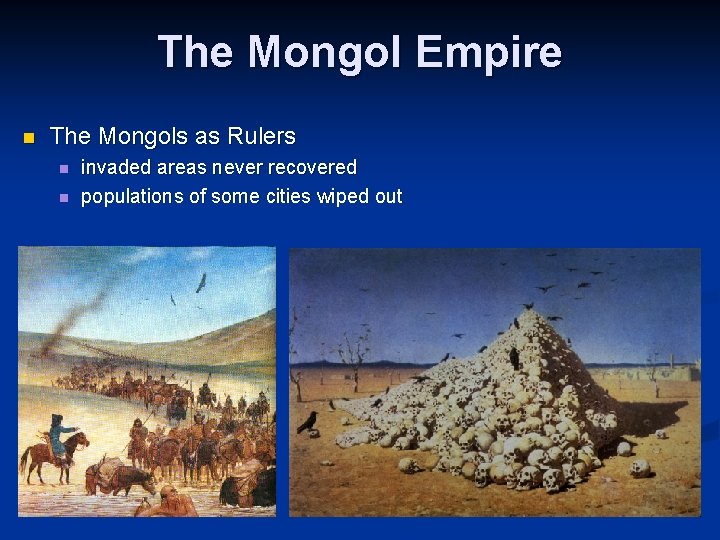 The Mongol Empire

The Mongols as Rulers
invaded areas never recovered
populations of some cities wiped out